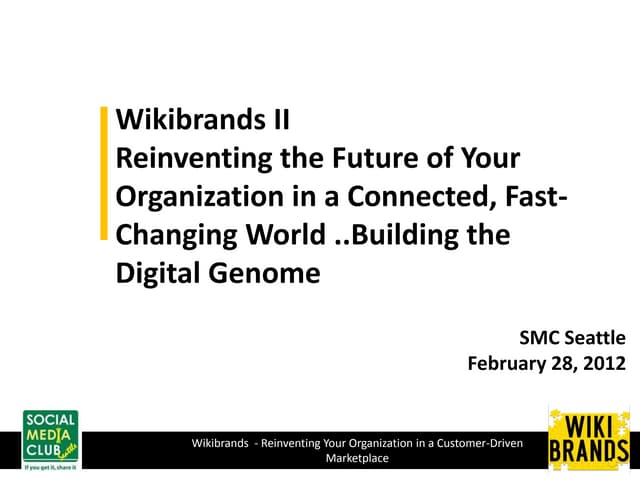 Wikibrands II
Reinventing the Future of Your Organization in a Connected, Fast-Changing World ..Building the Digital Genome

SMC Seattle
February 28, 2012

SOCIAL MEDIA CLUB Seattle
If you get it, share it

Wikibrands - Reinventing Your Organization in a Customer-Driven Marketplace

WIKI BRANDS